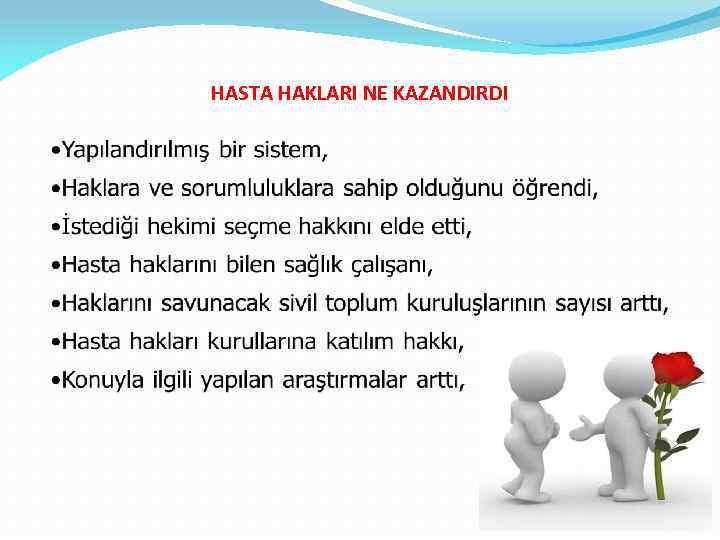 HASTA HAKLARI NE KAZANDIRDI

•Yapılandırılmış bir sistem,

•Haklara ve sorumluluklara sahip olduğunu öğrendi,

•İstediği hekimi seçme hakkını elde etti,

•Hasta haklarını bilen sağlık çalışanı,

•Haklarını savunacak sivil toplum kuruluşlarının sayısı arttı,

•Hasta hakları kurullarına katılım hakkı,

•Konuyla ilgili yapılan araştırmalar arttı,